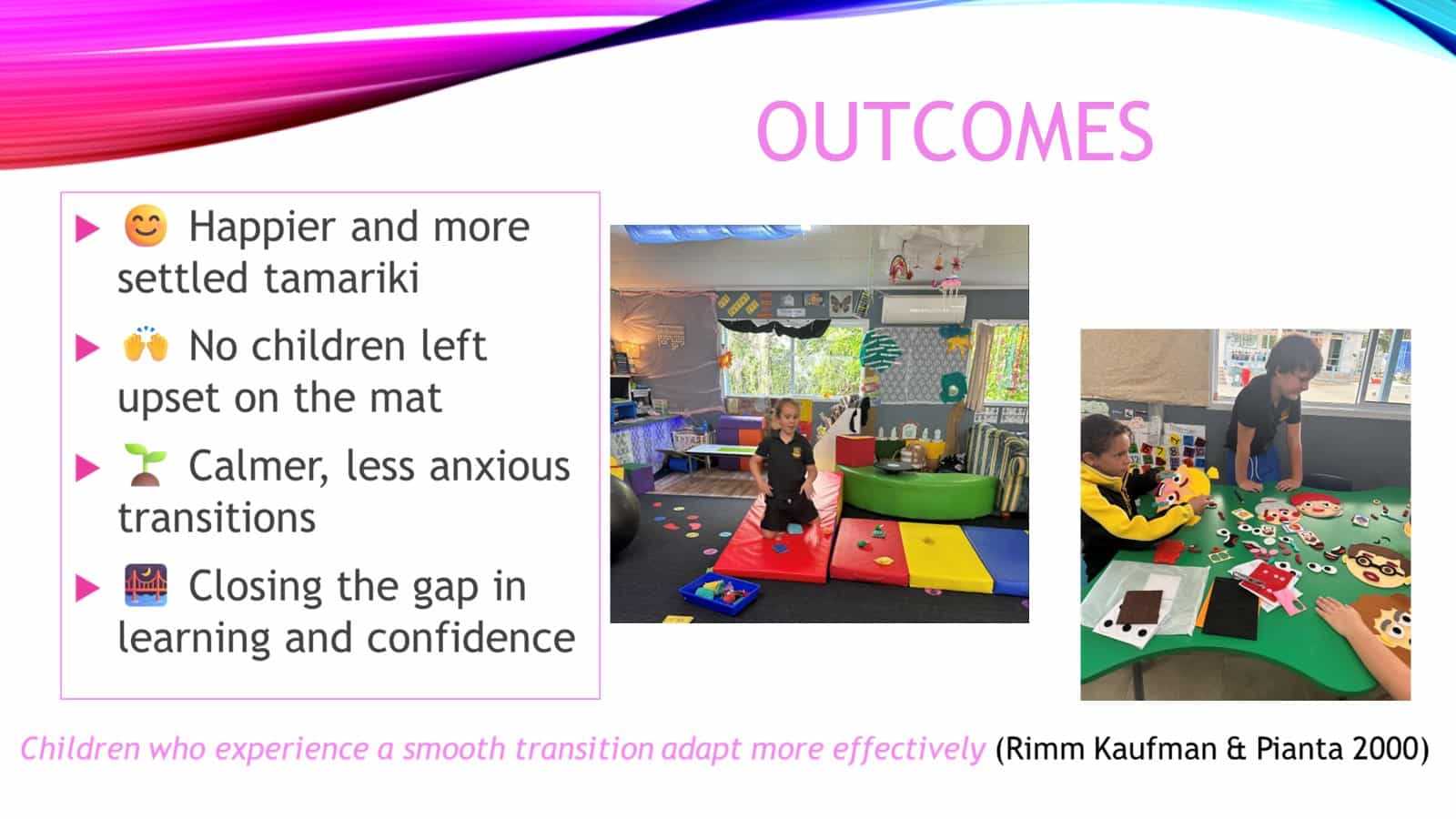 OUTCOMES

▶ 😊 Happier and more settled tamariki

▶ 🙌 No children left upset on the mat

▶ 🌱 Calmer, less anxious transitions

▶ 🌉 Closing the gap in learning and confidence

Children who experience a smooth transition adapt more effectively (Rimm Kaufman & Pianta 2000)